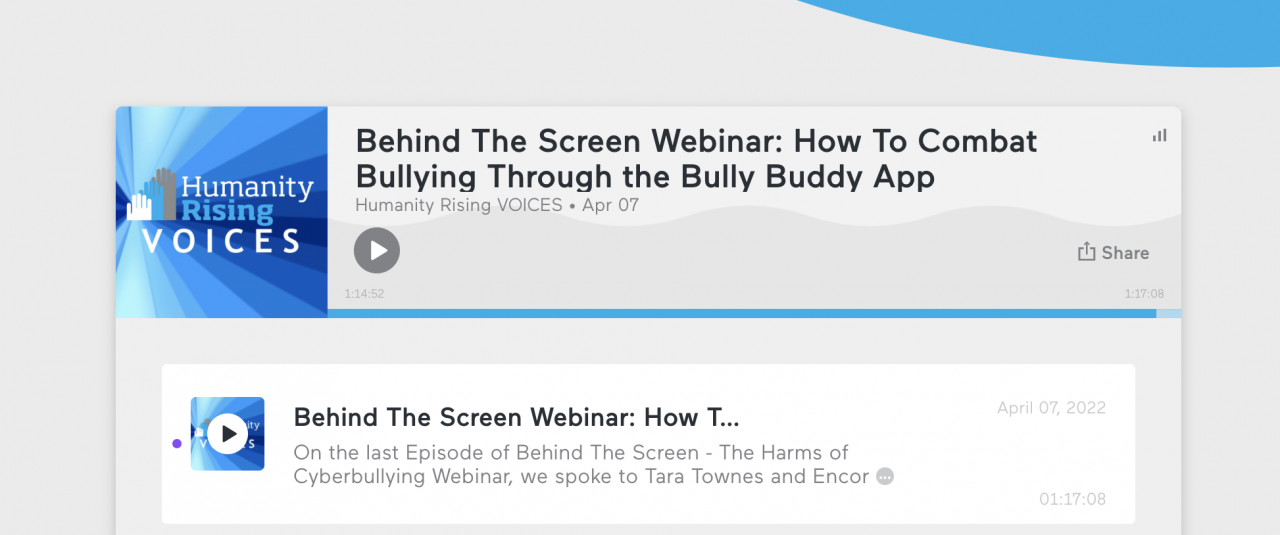 Humanity Rising VOICES

Behind The Screen Webinar: How To Combat Bullying Through the Bully Buddy App

Humanity Rising VOICES • Apr 07

Share

1:14:52

1:17:08

Behind The Screen Webinar: How T...

April 07, 2022

On the last Episode of Behind The Screen - The Harms of Cyberbullying Webinar, we spoke to Tara Townes and Encor

01:17:08